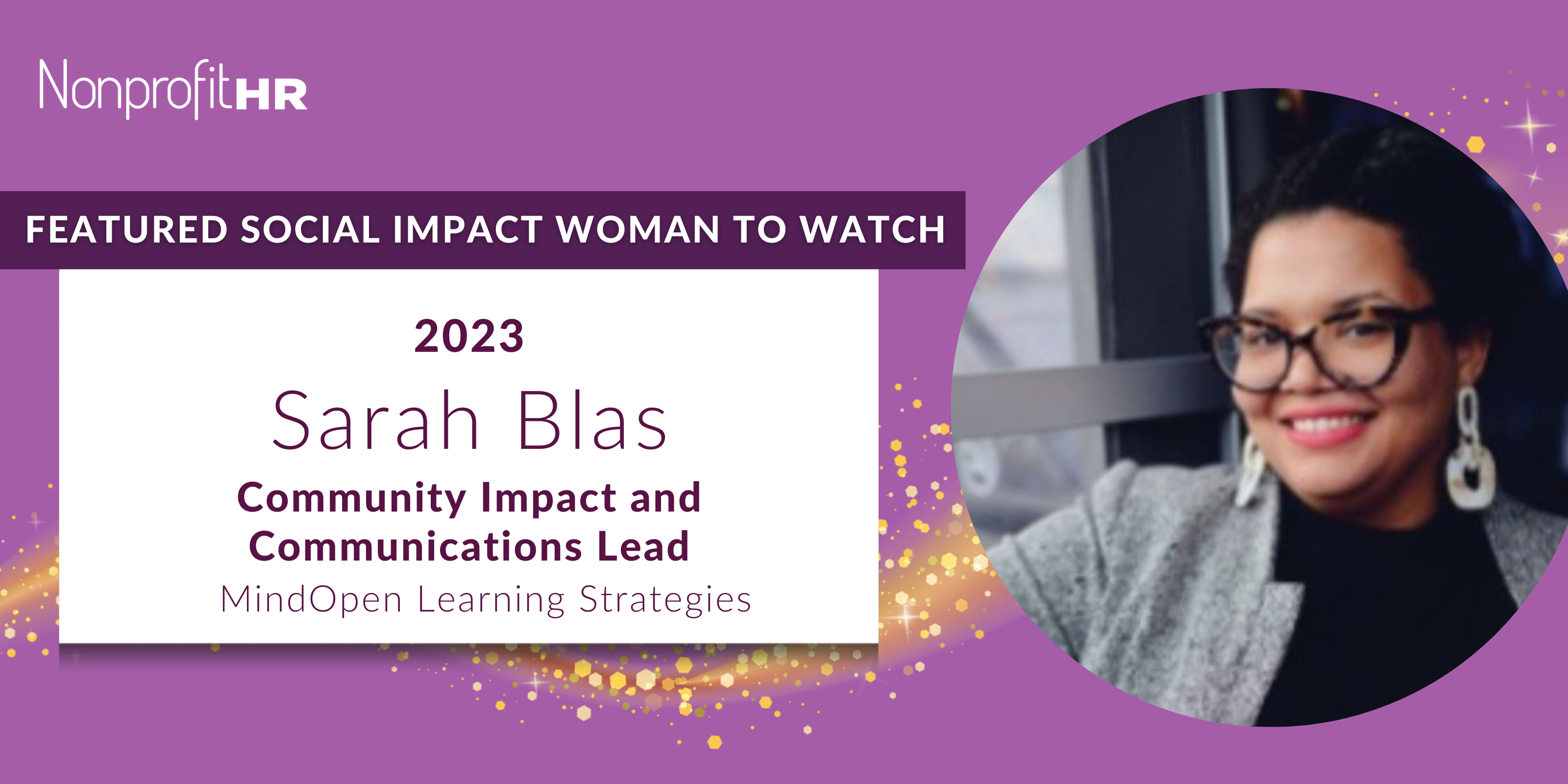 NonprofitHR

FEATURED SOCIAL IMPACT WOMAN TO WATCH

2023

Sarah Blas

Community Impact and Communications Lead

MindOpen Learning Strategies